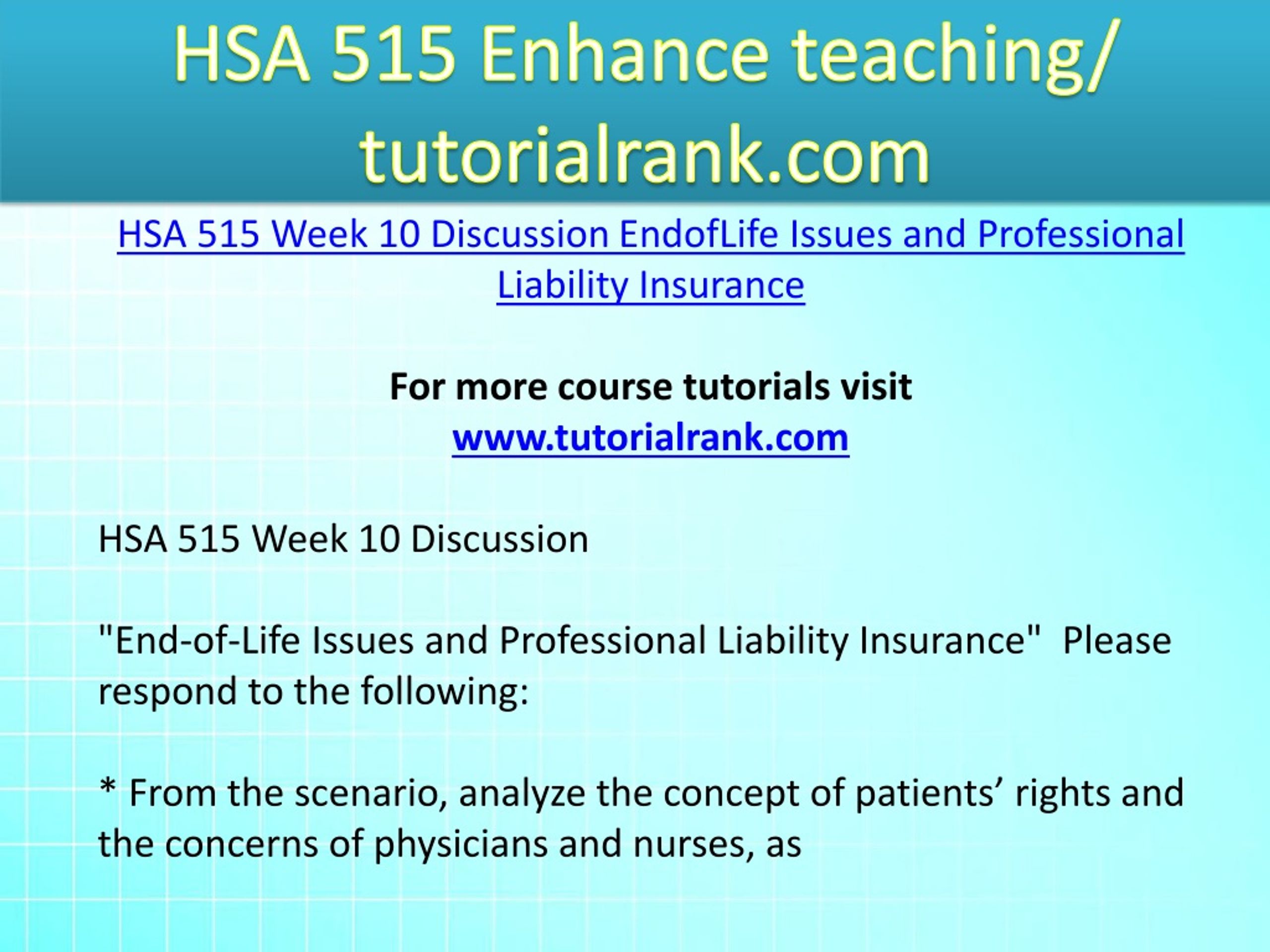 HSA 515 Enhance teaching/ tutorialrank.com

HSA 515 Week 10 Discussion EndofLife Issues and Professional Liability Insurance

For more course tutorials visit
www.tutorialrank.com

HSA 515 Week 10 Discussion

"End-of-Life Issues and Professional Liability Insurance"  Please respond to the following:

* From the scenario, analyze the concept of patients’ rights and the concerns of physicians and nurses, as